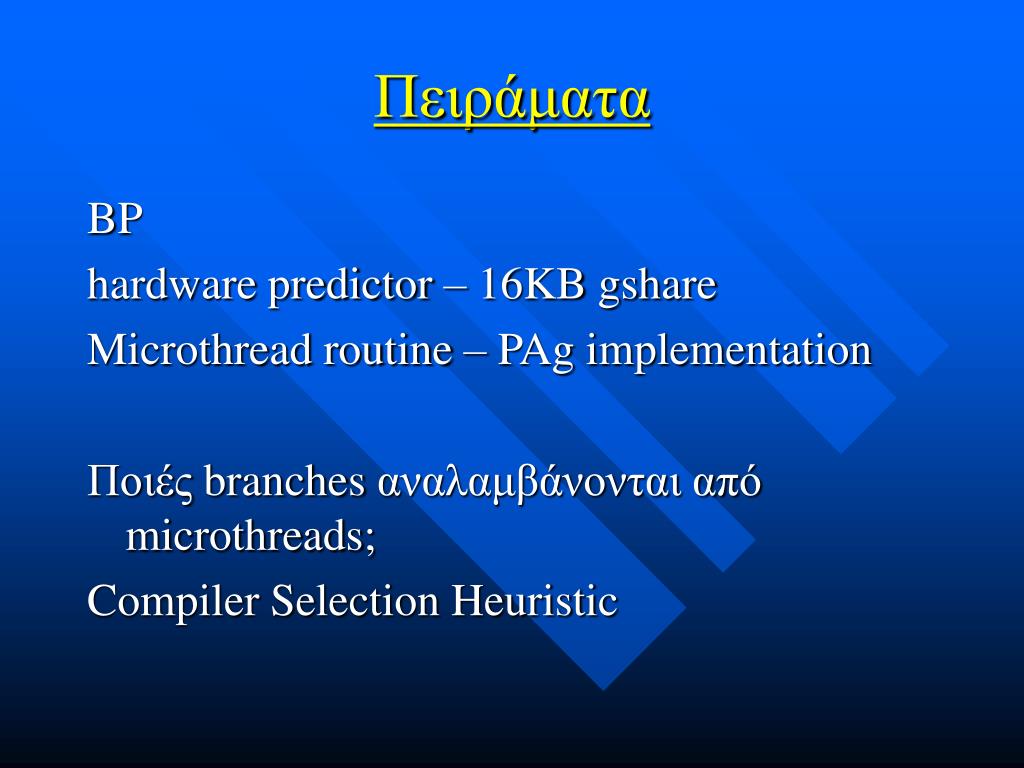 Πειράματα

BP

hardware predictor – 16KB gshare

Microthread routine – PAg implementation

Ποιές branches αναλαμβάνονται από microthreads;

Compiler Selection Heuristic